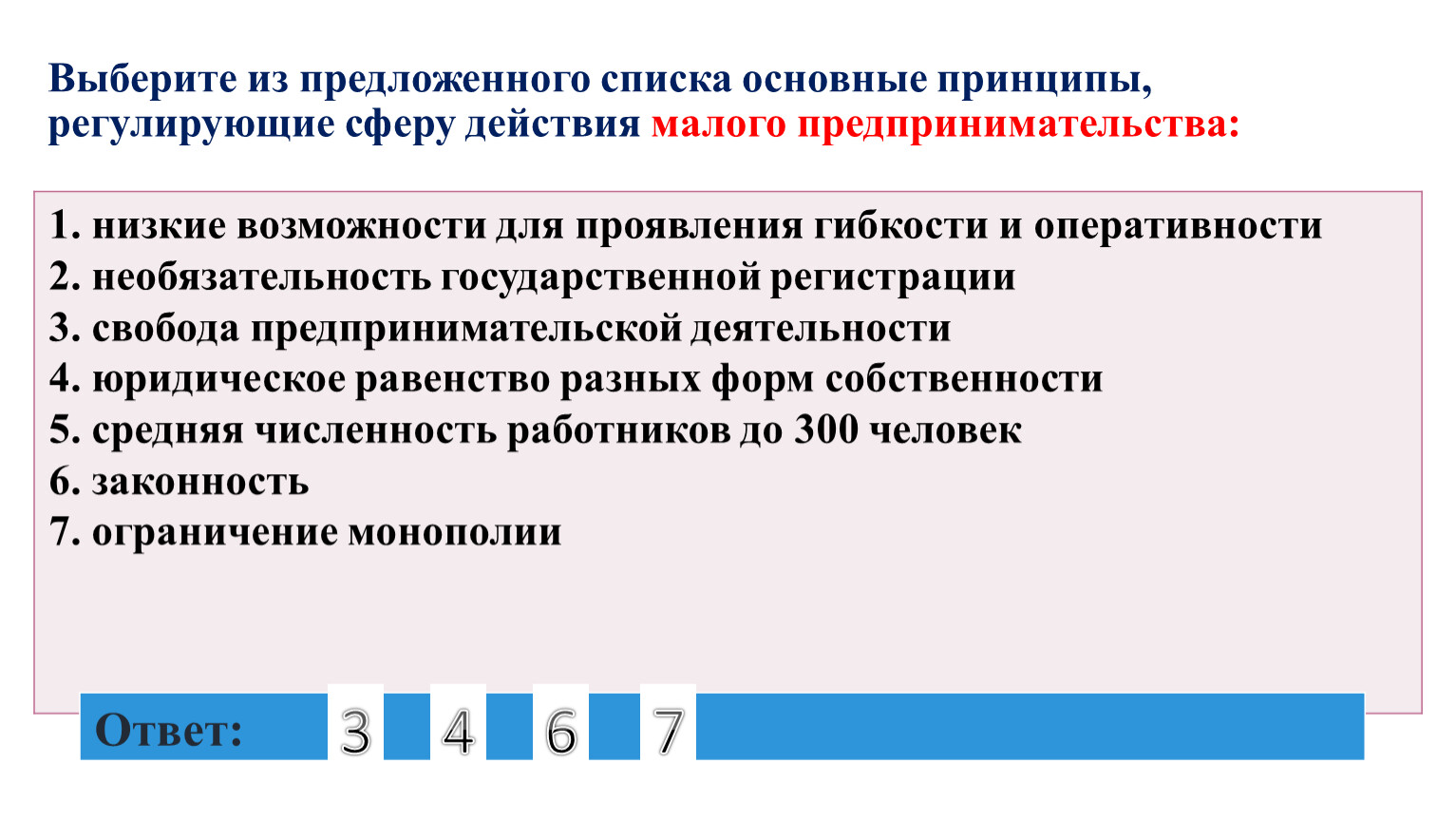 Выберите из предложенного списка основные принципы, регулирующие сферу действия малого предпринимательства:

1. низкие возможности для проявления гибкости и оперативности
2. необязательность государственной регистрации
3. свобода предпринимательской деятельности
4. юридическое равенство разных форм собственности
5. средняя численность работников до 300 человек
6. законность
7. ограничение монополии

Ответ: 3 4 6 7